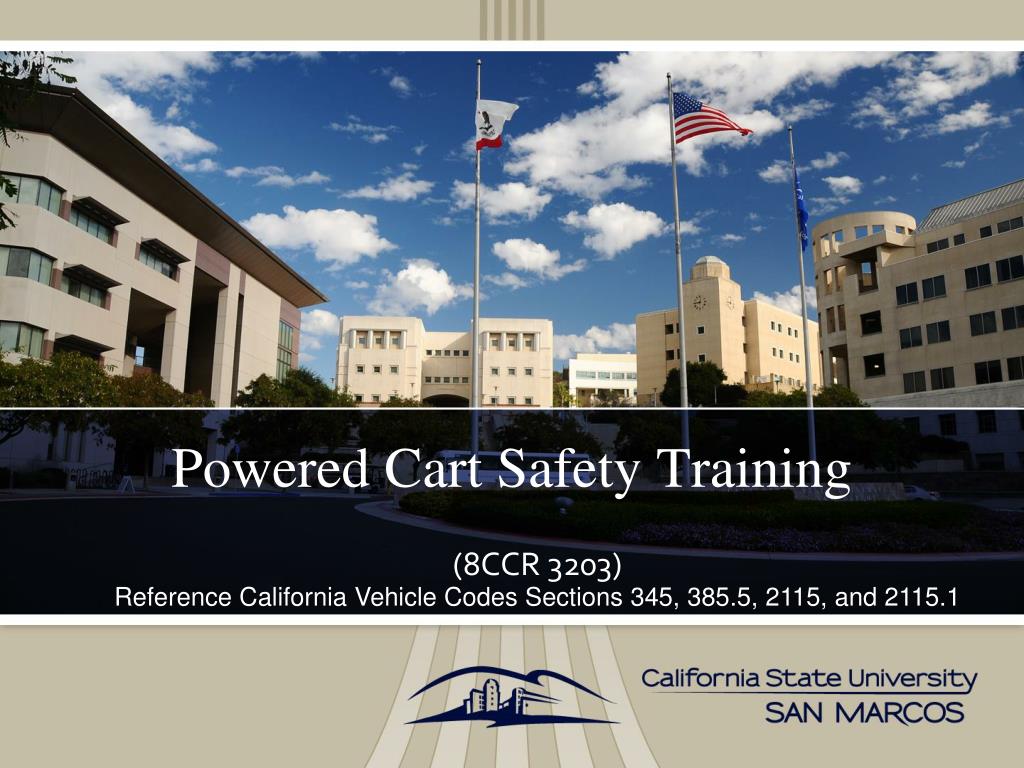 Powered Cart Safety Training

(8CCR 3203)
Reference California Vehicle Codes Sections 345, 385.5, 2115, and 2115.1

California State University
SAN MARCOS